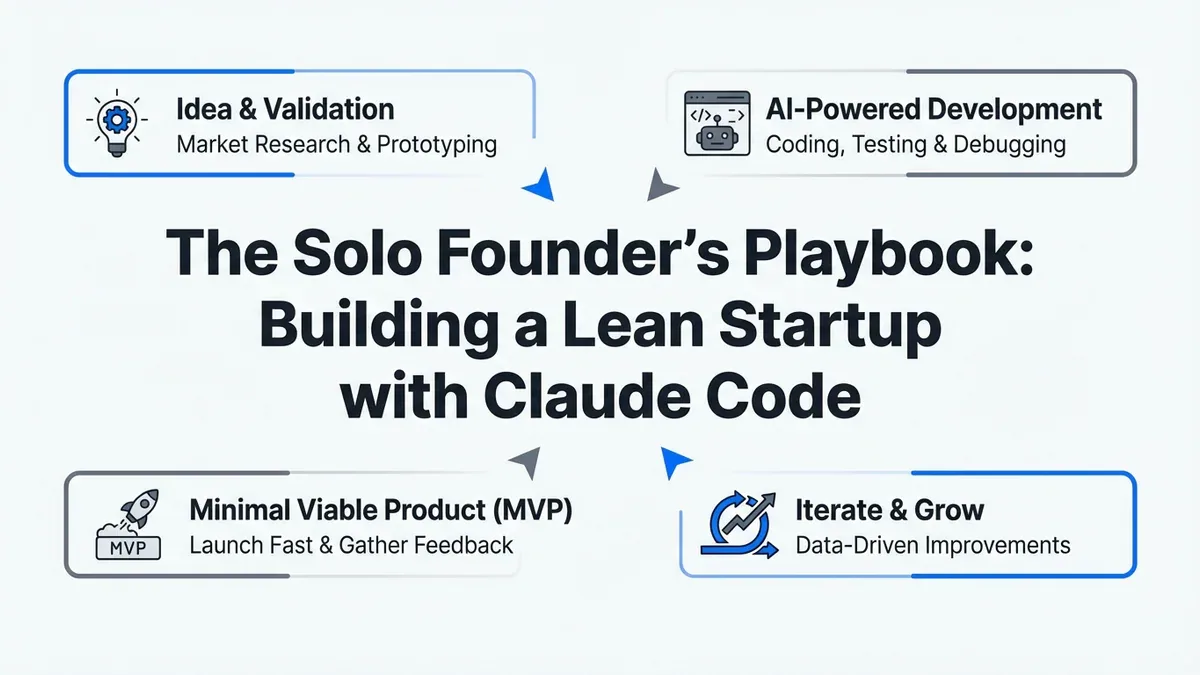 Idea & Validation
Market Research & Prototyping

</>
AI-Powered Development
Coding, Testing & Debugging

The Solo Founder's Playbook: Building a Lean Startup with Claude Code

MVP
Minimal Viable Product (MVP)
Launch Fast & Gather Feedback

Iterate & Grow
Data-Driven Improvements